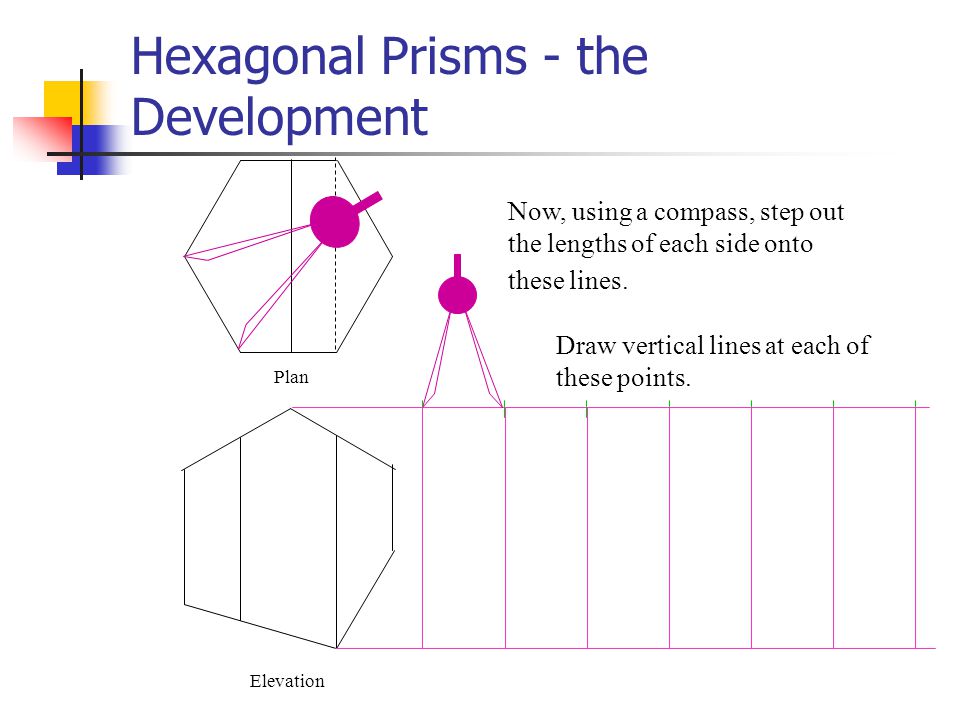 Hexagonal Prisms - the Development

Now, using a compass, step out the lengths of each side onto these lines.

Draw vertical lines at each of these points.

Plan

Elevation